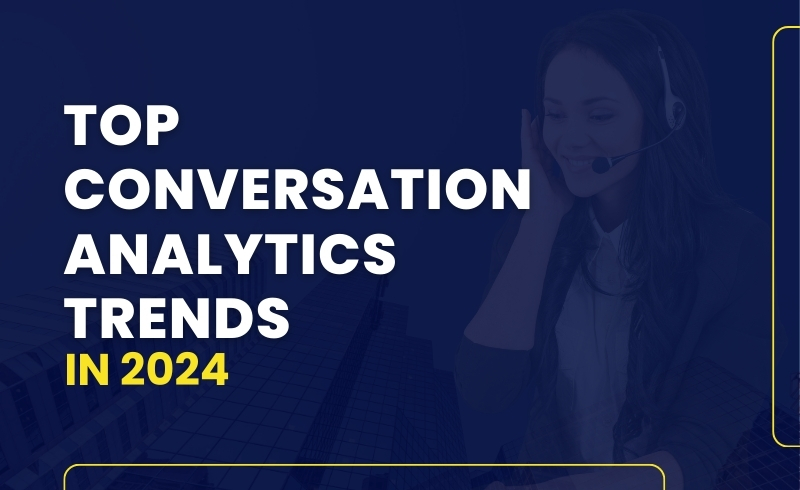 TOP CONVERSATION ANALYTICS TRENDS
IN 2024